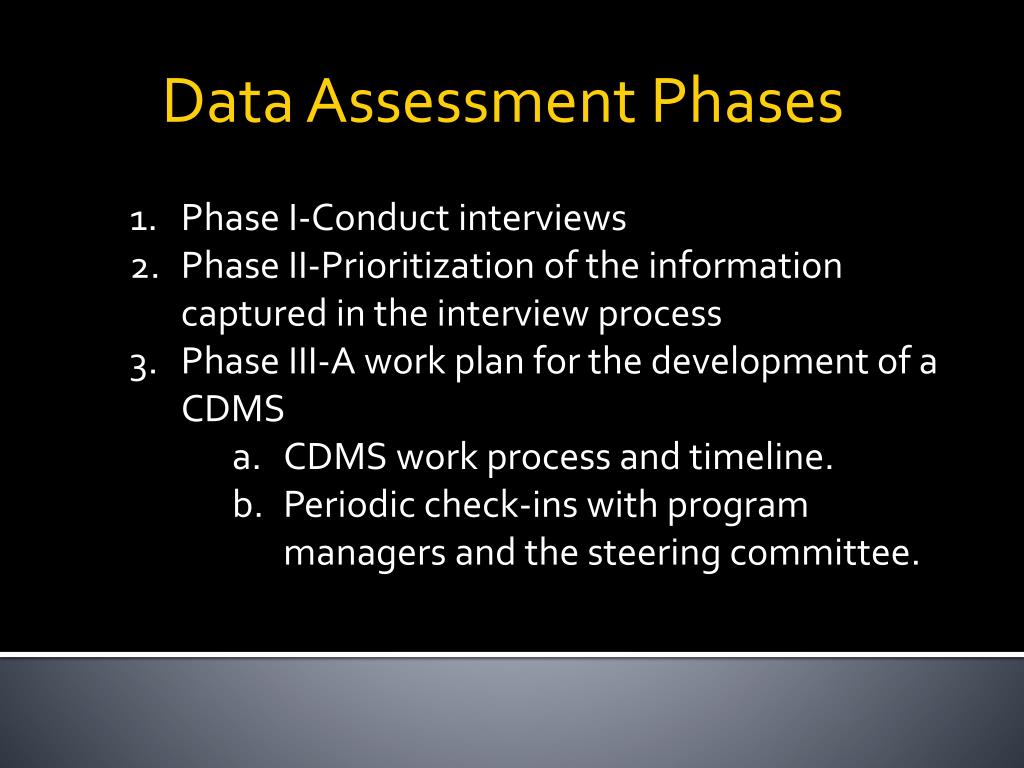 Data Assessment Phases

1. Phase I-Conduct interviews
2. Phase II-Prioritization of the information captured in the interview process
3. Phase III-A work plan for the development of a CDMS
a. CDMS work process and timeline.
b. Periodic check-ins with program managers and the steering committee.